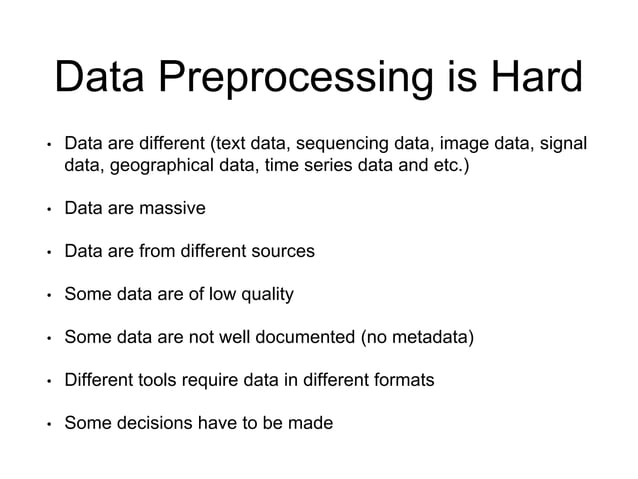 Data Preprocessing is Hard

• Data are different (text data, sequencing data, image data, signal data, geographical data, time series data and etc.)

• Data are massive

• Data are from different sources

• Some data are of low quality

• Some data are not well documented (no metadata)

• Different tools require data in different formats

• Some decisions have to be made